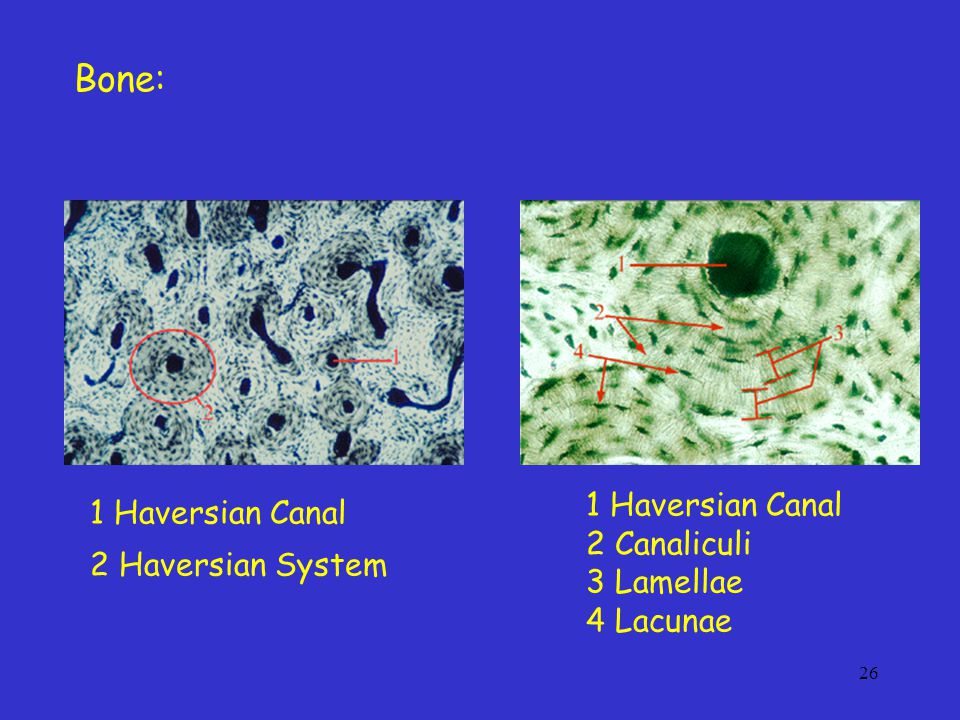 Bone:

1

2

1

2

3

4

1 Haversian Canal

2 Haversian System

1 Haversian Canal
2 Canaliculi
3 Lamellae
4 Lacunae

26